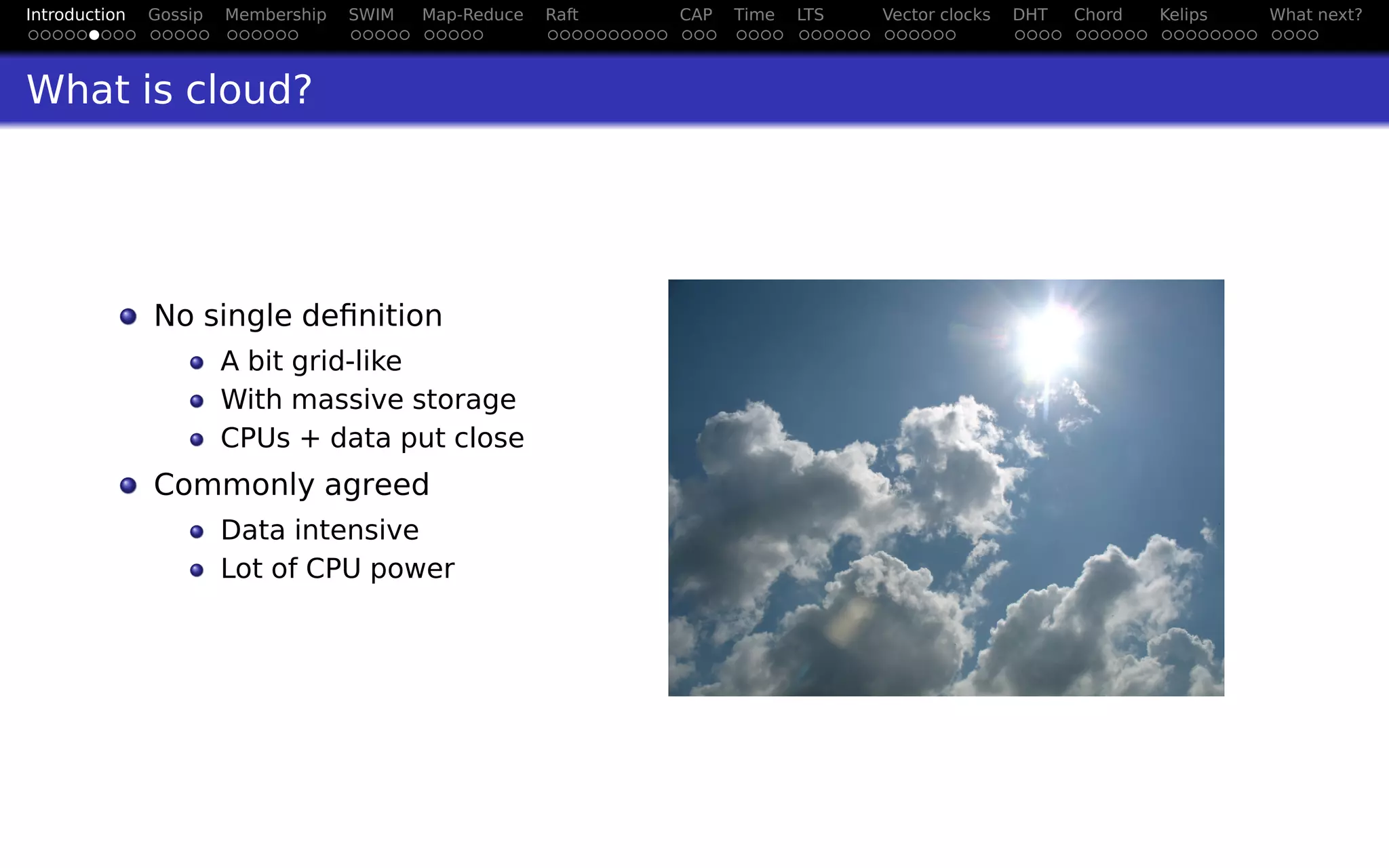 Introduction Gossip Membership SWIM Map-Reduce Raft CAP Time LTS Vector clocks DHT Chord Kelips What next?

What is cloud?

- No single definition
  - A bit grid-like
  - With massive storage
  - CPUs + data put close
- Commonly agreed
  - Data intensive
  - Lot of CPU power